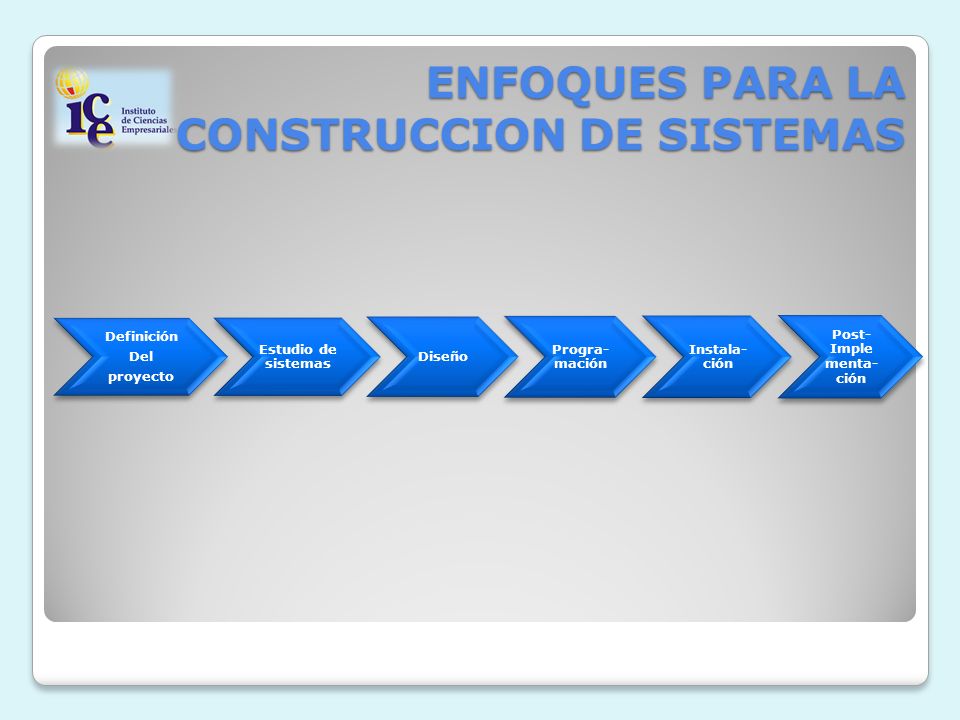 ice Instituto de Ciencias Empresariales

ENFOQUES PARA LA CONSTRUCCION DE SISTEMAS

Definición Del proyecto

Estudio de sistemas

Diseño

Programación

Instalación

Post-Implementación